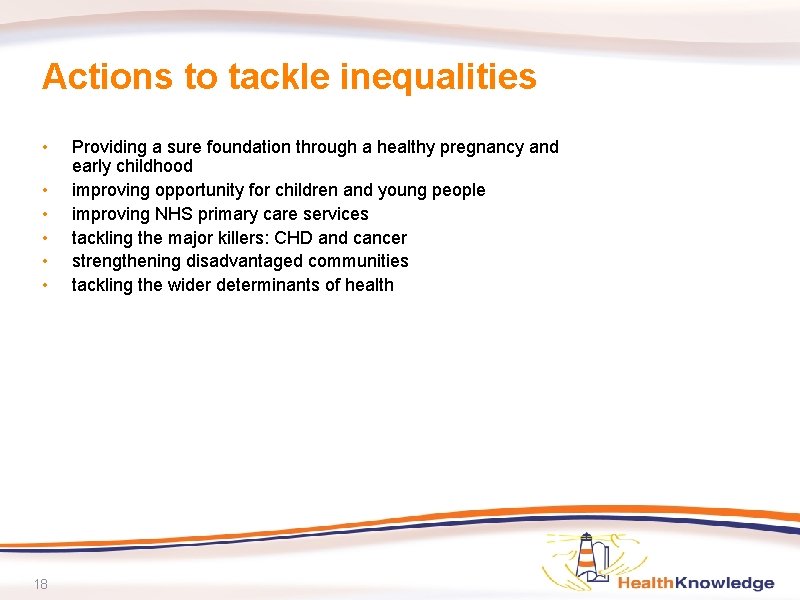 Actions to tackle inequalities

• Providing a sure foundation through a healthy pregnancy and early childhood
• improving opportunity for children and young people
• improving NHS primary care services
• tackling the major killers: CHD and cancer
• strengthening disadvantaged communities
• tackling the wider determinants of health

18

HealthKnowledge